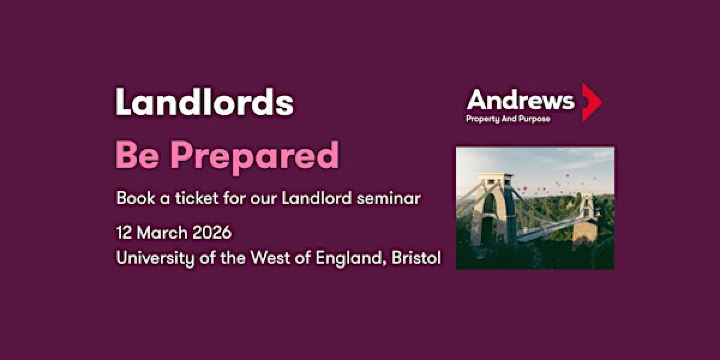 Landlords

Be Prepared

Book a ticket for our Landlord seminar

12 March 2026

University of the West of England, Bristol

Andrews

Property And Purpose